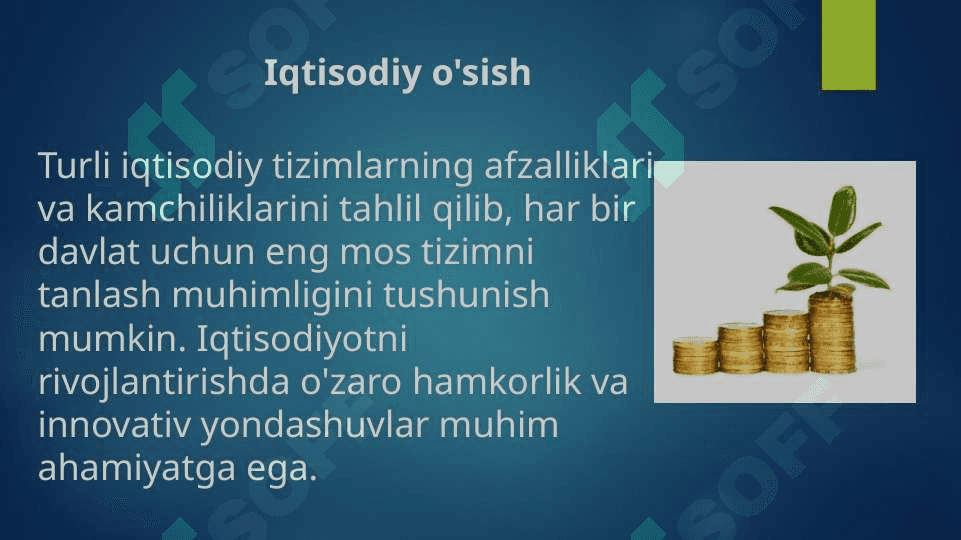 Iqtisodiy o'sish

Turli iqtisodiy tizimlarning afzalliklari va kamchiliklarini tahlil qilib, har bir davlat uchun eng mos tizimni tanlash muhimligini tushunish mumkin. Iqtisodiyotni rivojlantirishda o'zaro hamkorlik va innovativ yondashuvlar muhim ahamiyatga ega.